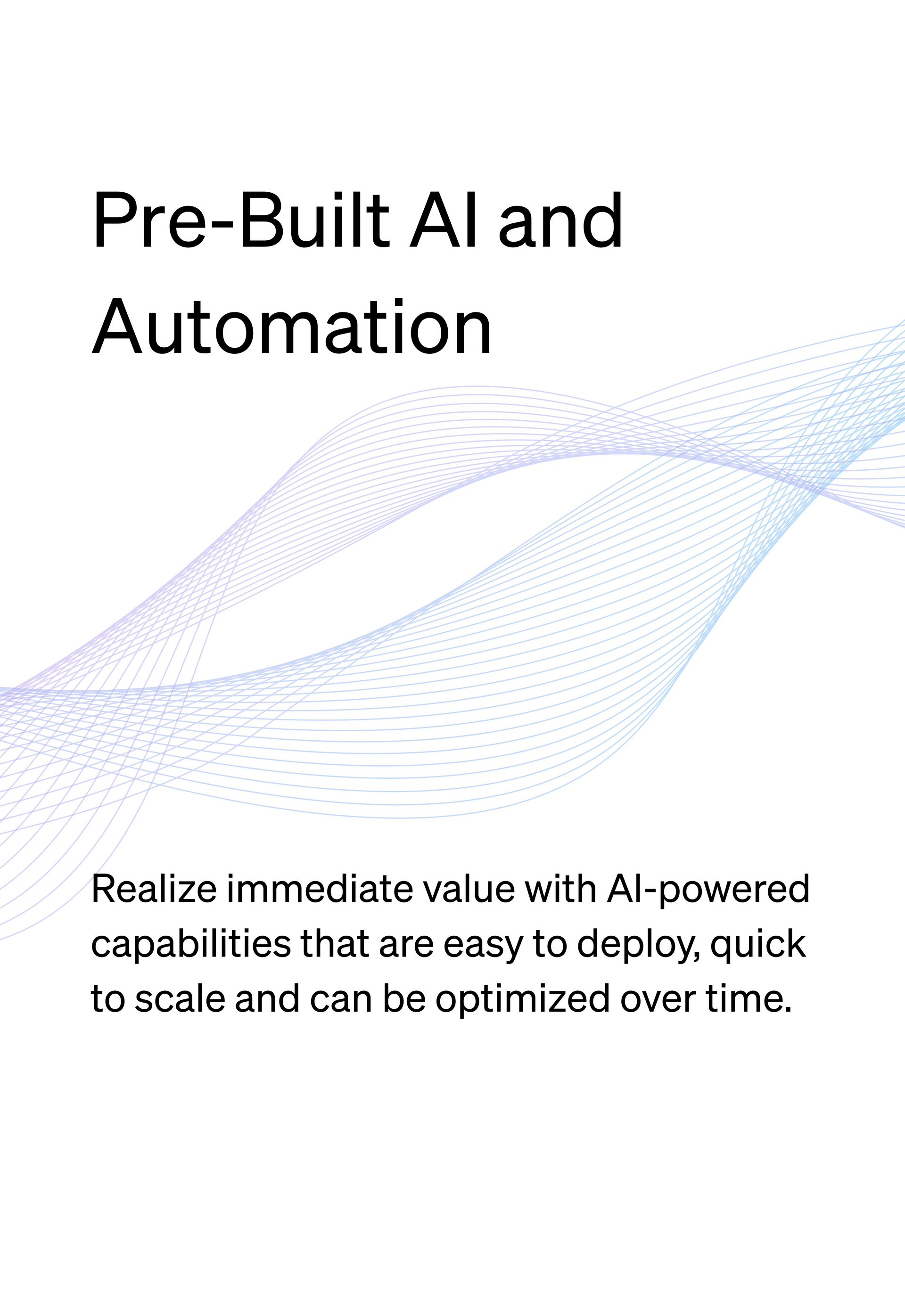 Pre-Built AI and Automation

Realize immediate value with AI-powered capabilities that are easy to deploy, quick to scale and can be optimized over time.